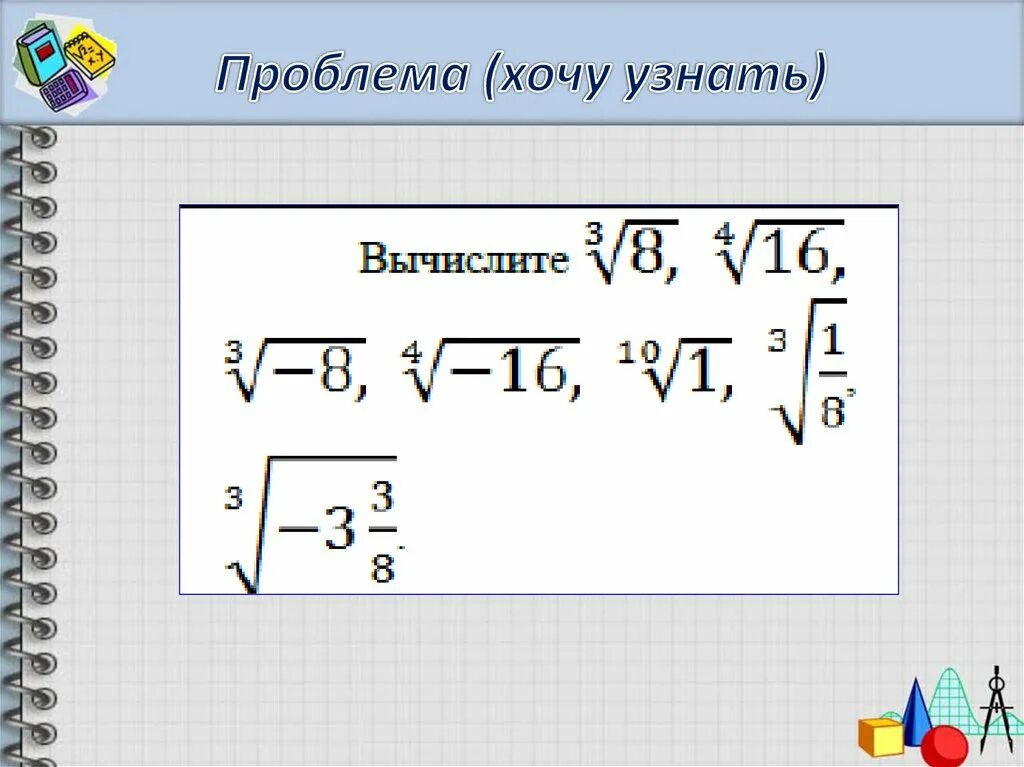 Проблема (хочу узнать)

Вычислите $\sqrt[3]{8}$, $\sqrt[4]{16}$, $\sqrt[3]{-8}$, $\sqrt[4]{-16}$, $\sqrt[10]{1}$, $\sqrt[3]{\frac{1}{8}}$, $\sqrt[3]{-3\frac{3}{8}}$.